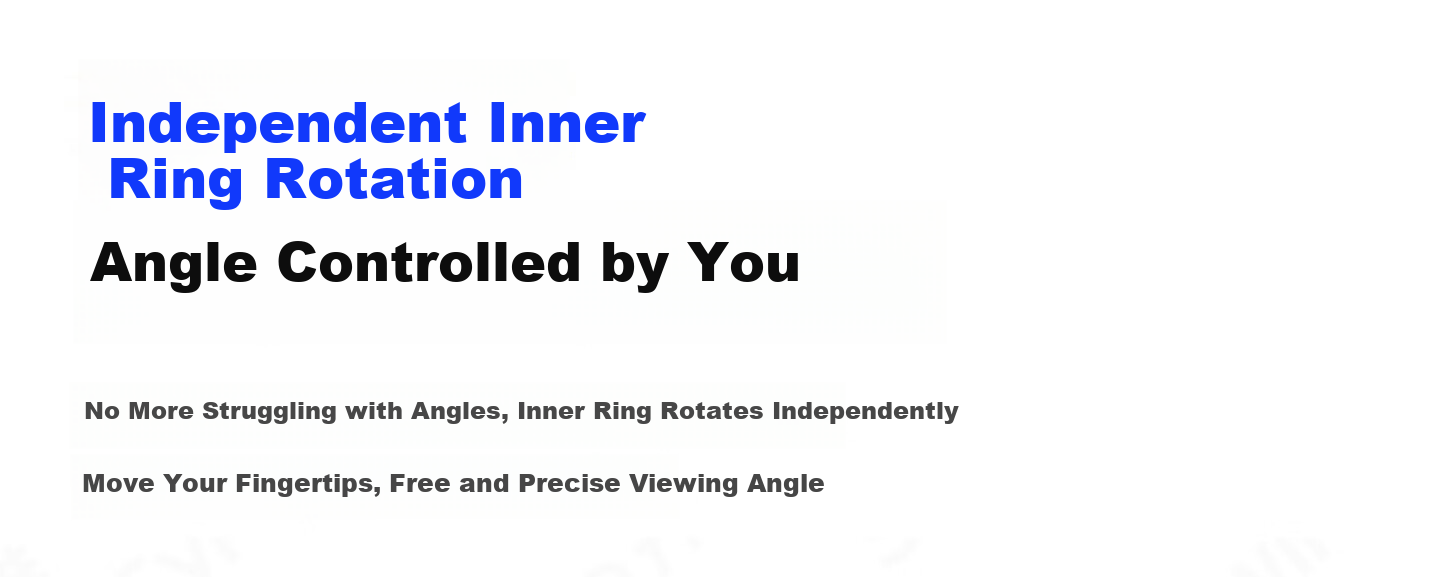 Independent Inner
Ring Rotation

Angle Controlled by You

No More Struggling with Angles, Inner Ring Rotates Independently

Move Your Fingertips, Free and Precise Viewing Angle